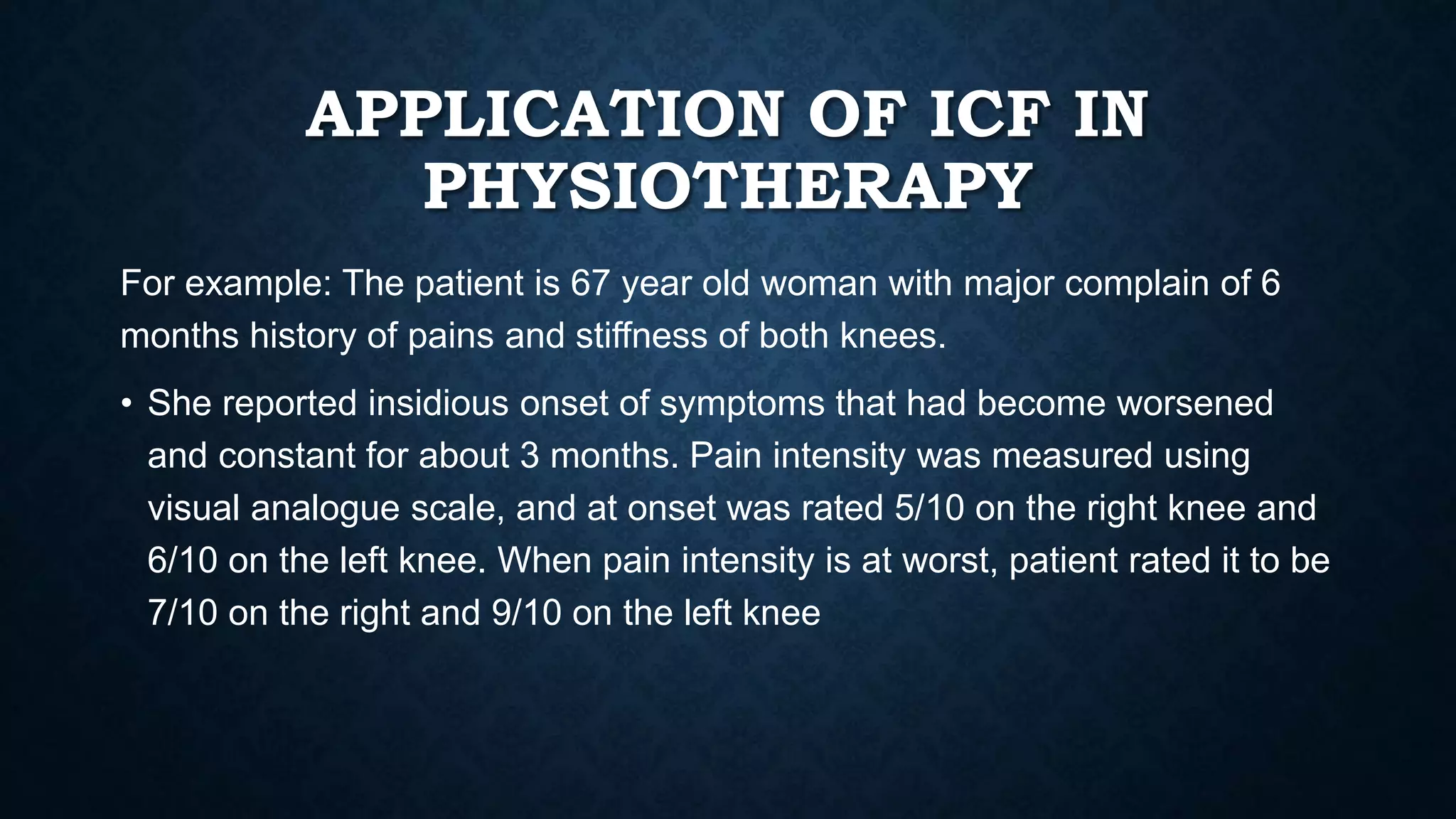 APPLICATION OF ICF IN PHYSIOTHERAPY

For example: The patient is 67 year old woman with major complain of 6 months history of pains and stiffness of both knees.

• She reported insidious onset of symptoms that had become worsened and constant for about 3 months. Pain intensity was measured using visual analogue scale, and at onset was rated 5/10 on the right knee and 6/10 on the left knee. When pain intensity is at worst, patient rated it to be 7/10 on the right and 9/10 on the left knee